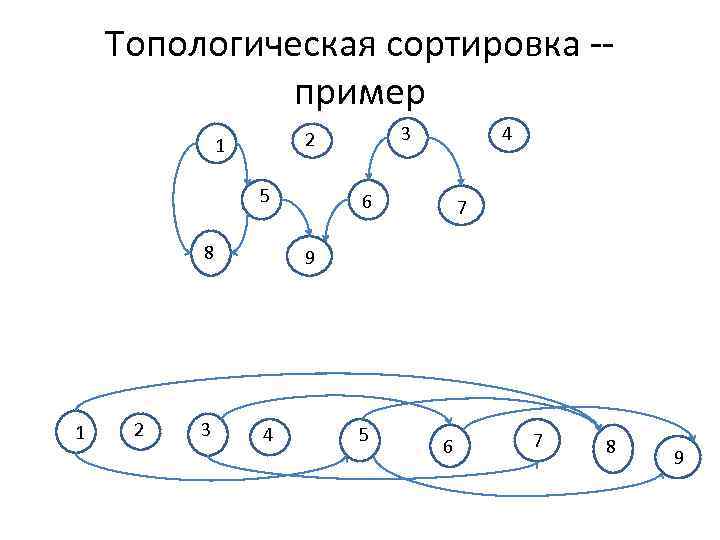 Топологическая сортировка -- пример

1
2
3
4
5
6
7
8
9

1
2
3
4
5
6
7
8
9